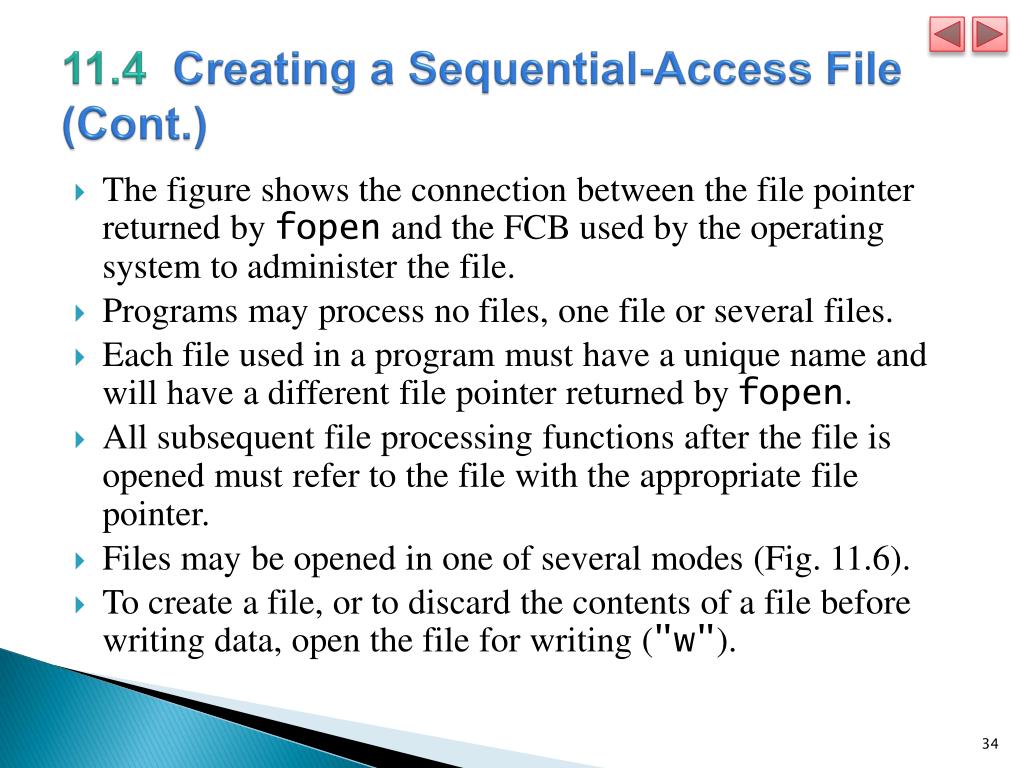 11.4 Creating a Sequential-Access File (Cont.)

The figure shows the connection between the file pointer returned by fopen and the FCB used by the operating system to administer the file.

Programs may process no files, one file or several files.

Each file used in a program must have a unique name and will have a different file pointer returned by fopen.

All subsequent file processing functions after the file is opened must refer to the file with the appropriate file pointer.

Files may be opened in one of several modes (Fig. 11.6).

To create a file, or to discard the contents of a file before writing data, open the file for writing ("w").

34